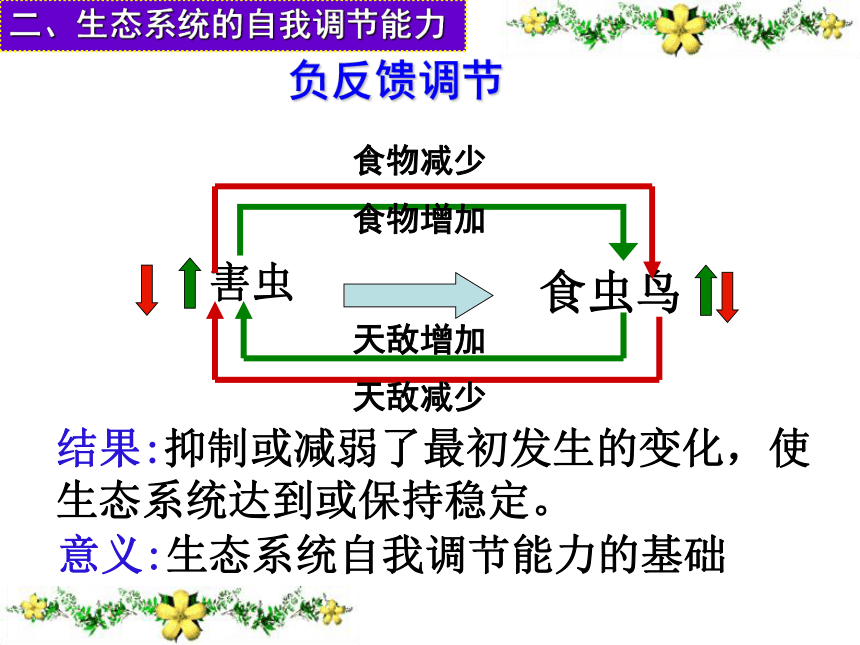 二、生态系统的自我调节能力

负反馈调节

食物减少

食物增加

害虫

食虫鸟

天敌增加

天敌减少

结果:抑制或减弱了最初发生的变化，使生态系统达到或保持稳定。

意义:生态系统自我调节能力的基础